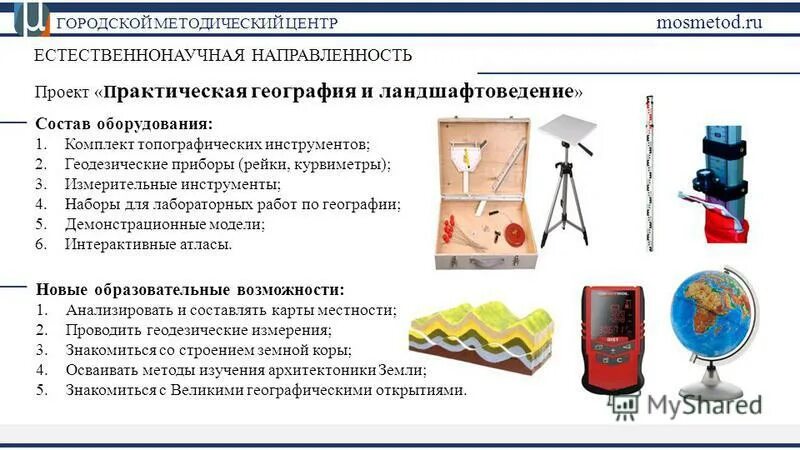 ГОРОДСКОЙ МЕТОДИЧЕСКИЙ ЦЕНТР mosmetod.ru

ЕСТЕСТВЕННОНАУЧНАЯ НАПРАВЛЕННОСТЬ

Проект «Практическая география и ландшафтоведение»

Состав оборудования:
1. Комплект топографических инструментов;
2. Геодезические приборы (рейки, курвиметры);
3. Измерительные инструменты;
4. Наборы для лабораторных работ по географии;
5. Демонстрационные модели;
6. Интерактивные атласы.

Новые образовательные возможности:
1. Анализировать и составлять карты местности;
2. Проводить геодезические измерения;
3. Знакомиться со строением земной коры;
4. Осваивать методы изучения архитектоники Земли;
5. Знакомиться с Великими географическими открытиями.

MyShared